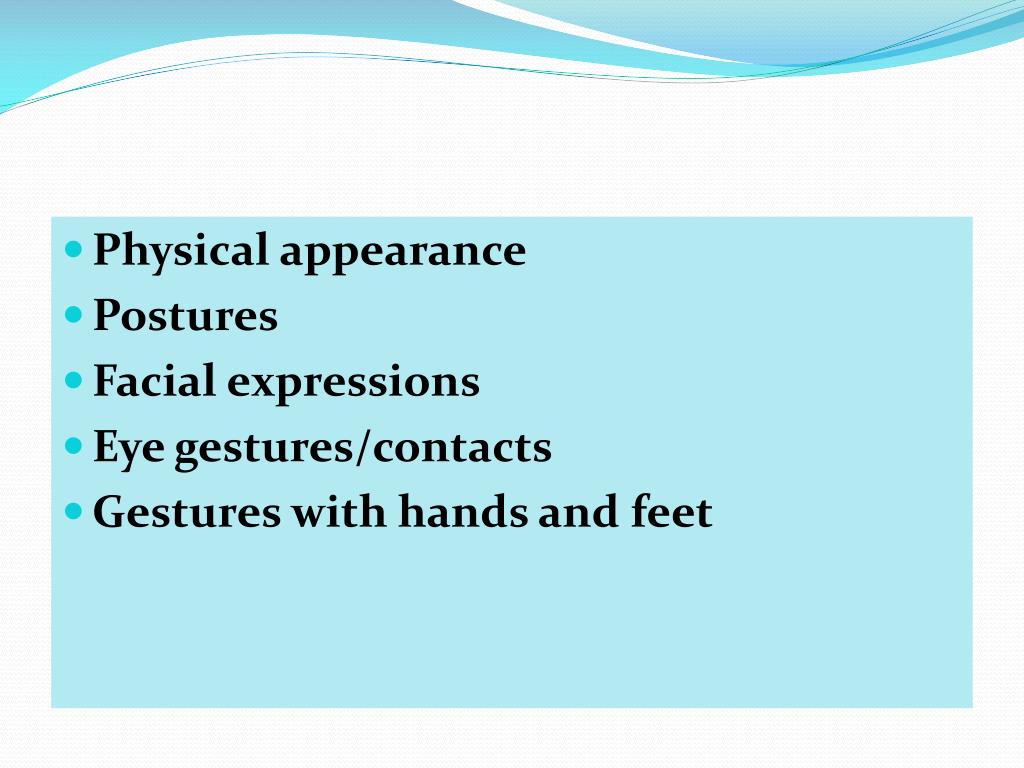 - Physical appearance
- Postures
- Facial expressions
- Eye gestures/contacts
- Gestures with hands and feet